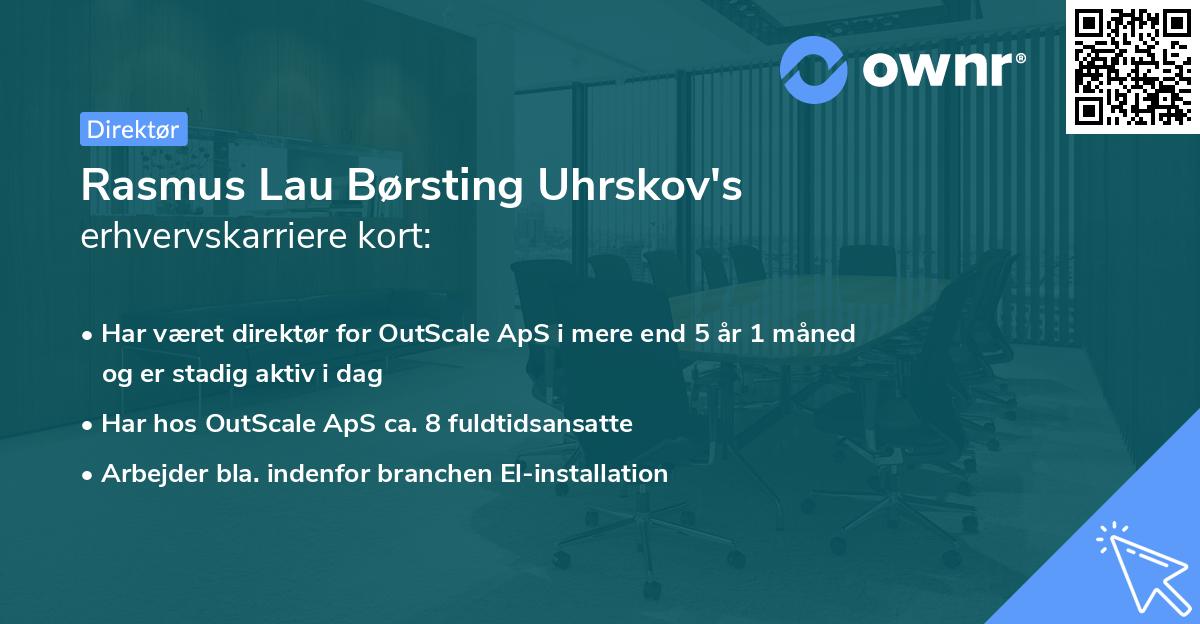 ownr®

Direktør

Rasmus Lau Børsting Uhrskov's erhvervskarriere kort:

• Har været direktør for OutScale ApS i mere end 5 år 1 måned og er stadig aktiv i dag
• Har hos OutScale ApS ca. 8 fuldtidsansatte
• Arbejder bla. indenfor branchen El-installation